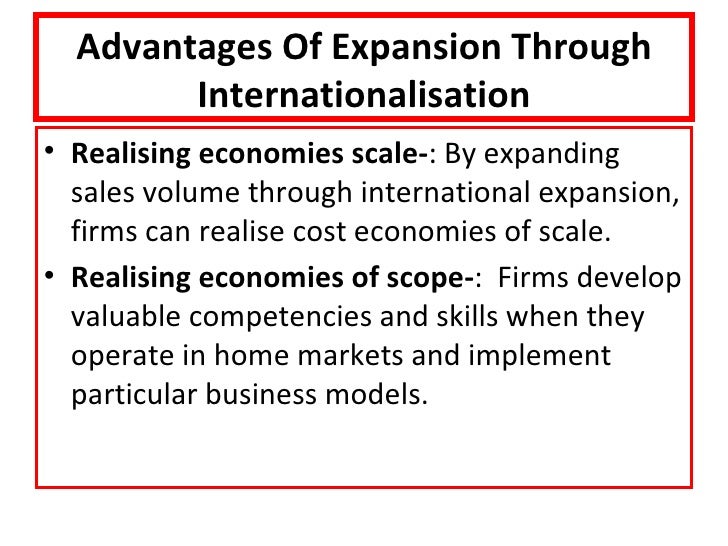 Advantages Of Expansion Through Internationalisation

• Realising economies scale-: By expanding sales volume through international expansion, firms can realise cost economies of scale.

• Realising economies of scope-: Firms develop valuable competencies and skills when they operate in home markets and implement particular business models.